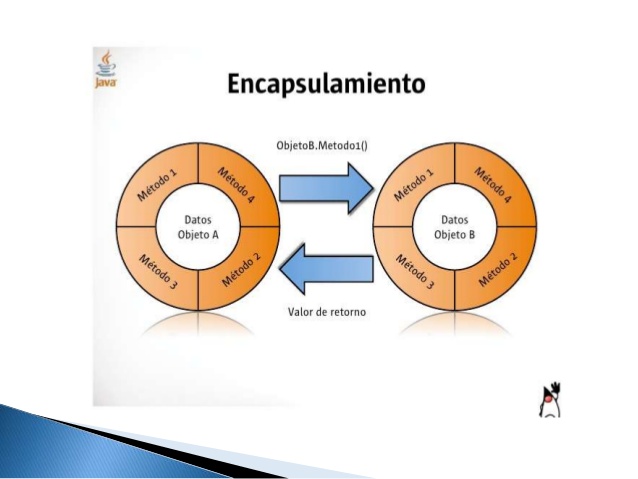 Java

Encapsulamiento

ObjetoB.Metodo1()

Método 1
Método 4
Datos Objeto A
Método 3
Método 2

Método 1
Método 4
Datos Objeto B
Método 3
Método 2

Valor de retorno